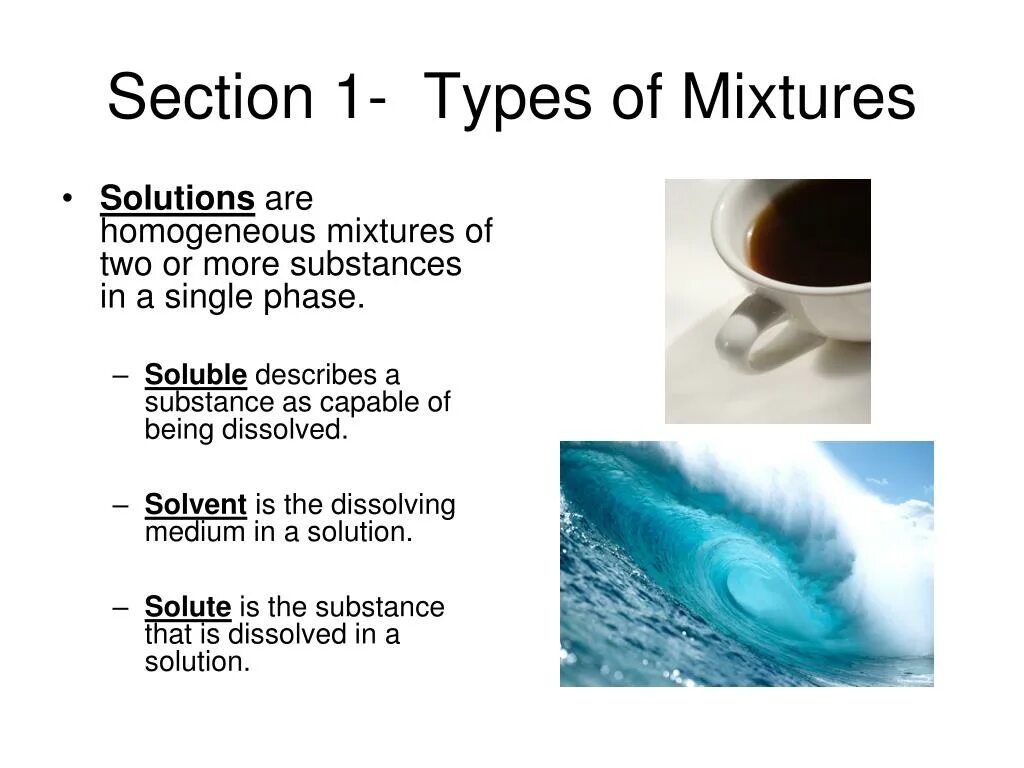 Section 1- Types of Mixtures

• Solutions are homogeneous mixtures of two or more substances in a single phase.

– Soluble describes a substance as capable of being dissolved.

– Solvent is the dissolving medium in a solution.

– Solute is the substance that is dissolved in a solution.